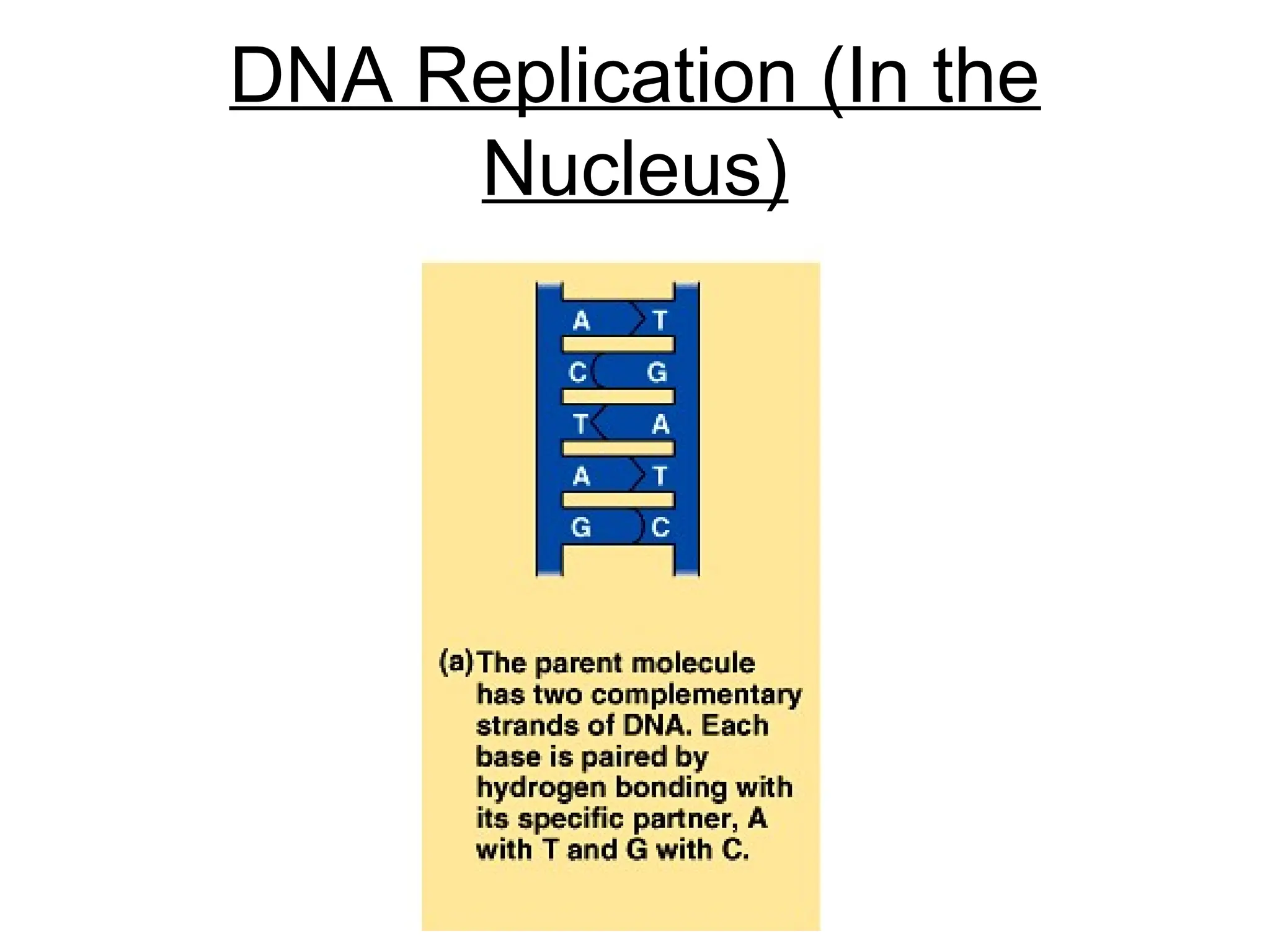 DNA Replication (In the Nucleus)

A T
C G
T A
A T
G C

(a) The parent molecule has two complementary strands of DNA. Each base is paired by hydrogen bonding with its specific partner, A with T and G with C.